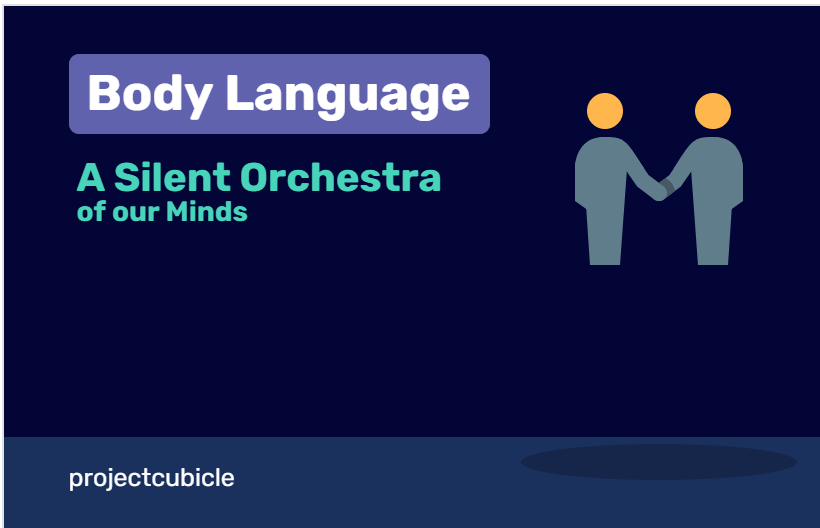 Body Language

A Silent Orchestra
of our Minds

projectcubicle